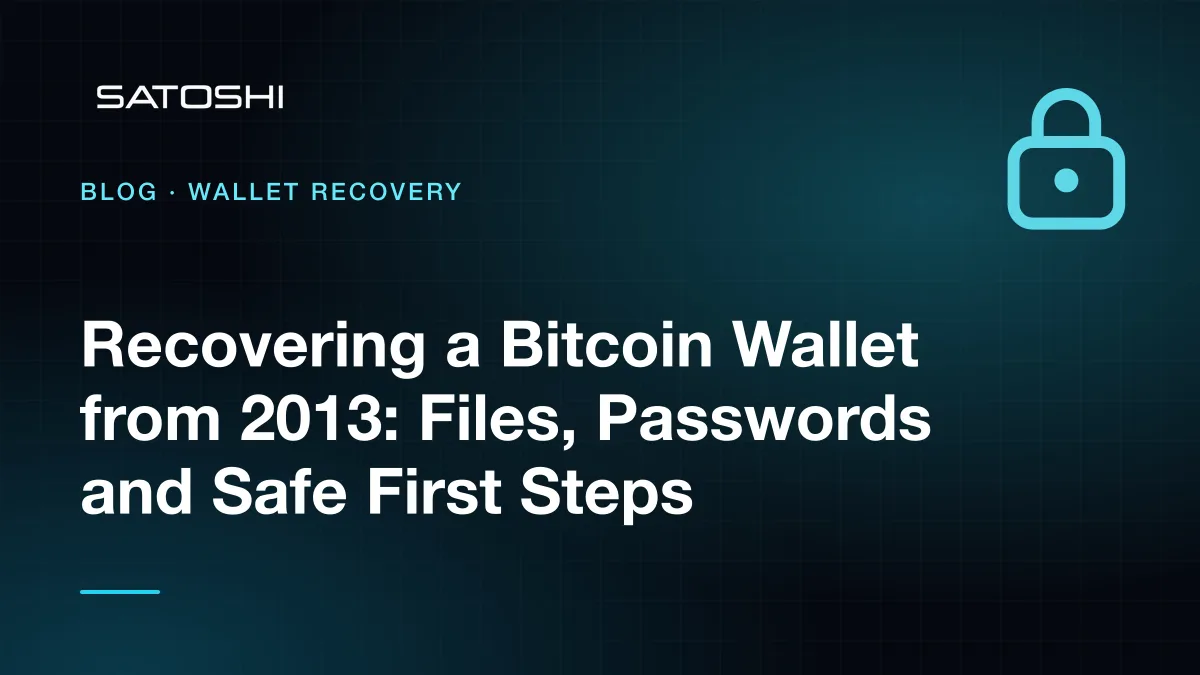 SATOSHI

BLOG · WALLET RECOVERY

Recovering a Bitcoin Wallet from 2013: Files, Passwords and Safe First Steps